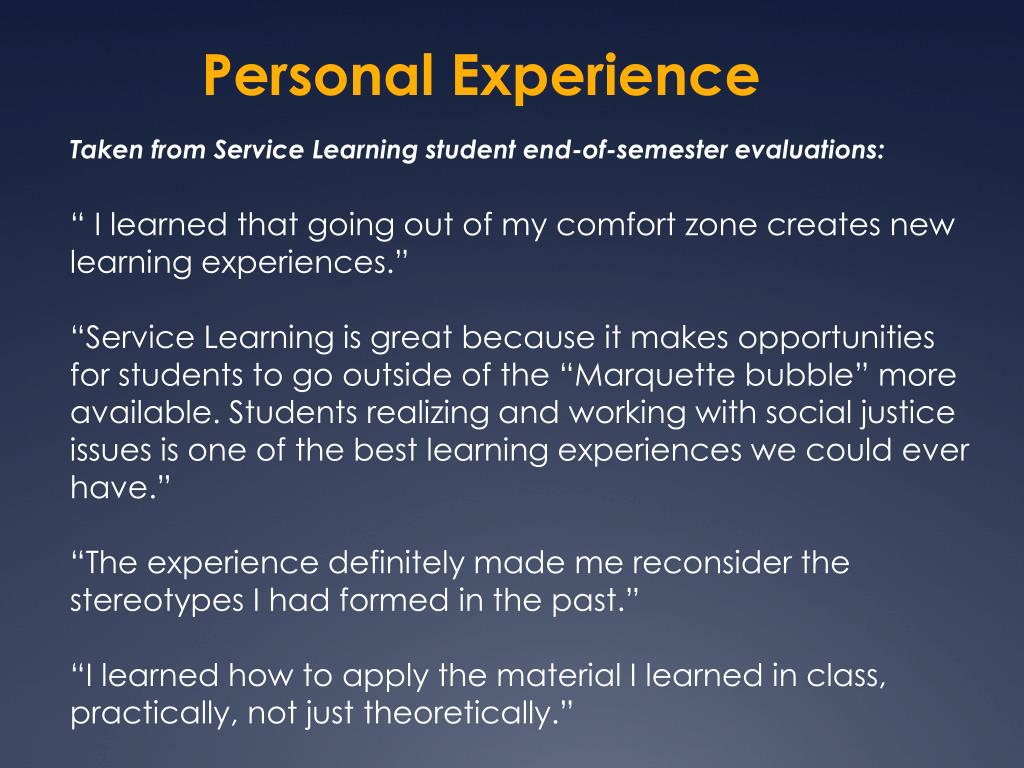 Personal Experience

Taken from Service Learning student end-of-semester evaluations:

“ I learned that going out of my comfort zone creates new learning experiences.”

“Service Learning is great because it makes opportunities for students to go outside of the “Marquette bubble” more available. Students realizing and working with social justice issues is one of the best learning experiences we could ever have.”

“The experience definitely made me reconsider the stereotypes I had formed in the past.”

“I learned how to apply the material I learned in class, practically, not just theoretically.”